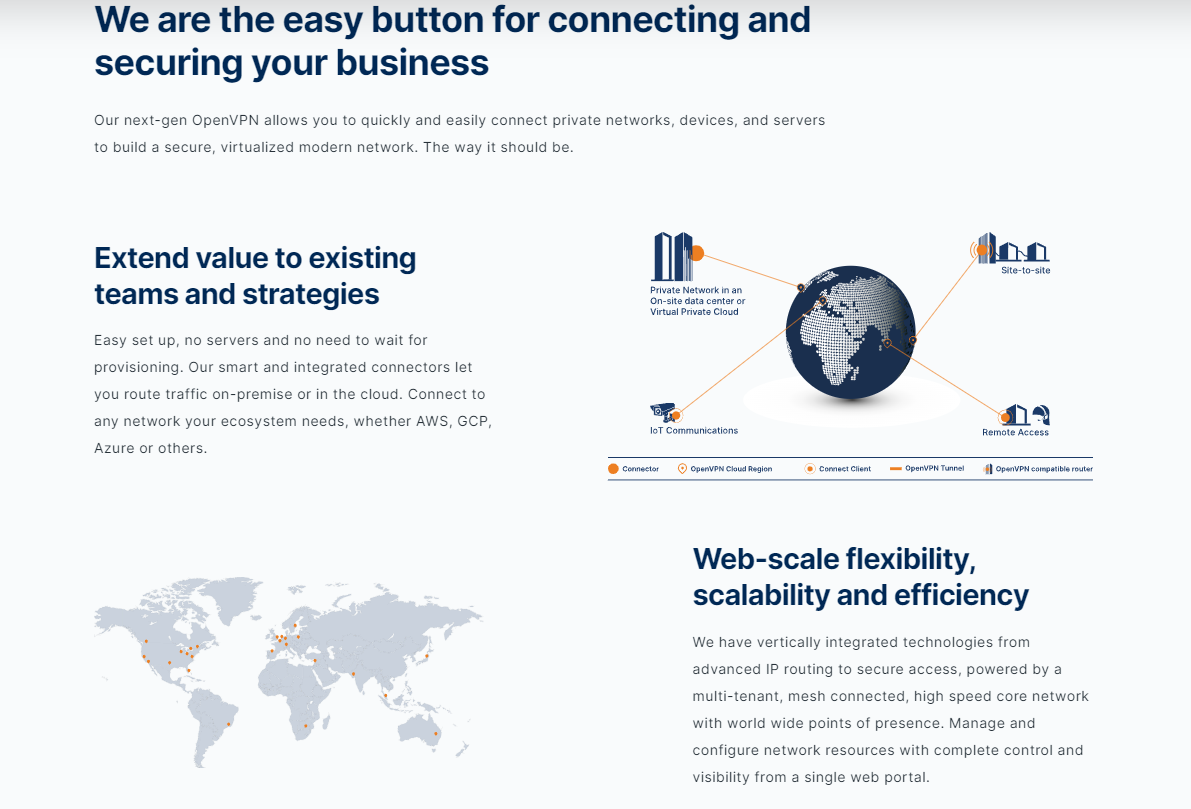 We are the easy button for connecting and securing your business

Our next-gen OpenVPN allows you to quickly and easily connect private networks, devices, and servers to build a secure, virtualized modern network. The way it should be.

Extend value to existing teams and strategies

Easy set up, no servers and no need to wait for provisioning. Our smart and integrated connectors let you route traffic on-premise or in the cloud. Connect to any network your ecosystem needs, whether AWS, GCP, Azure or others.

Private Network in an On-site data center or Virtual Private Cloud

Site-to-site

IoT Communications

Remote Access

Connector
OpenVPN Cloud Region
Connect Client
OpenVPN Tunnel
OpenVPN compatible router

Web-scale flexibility, scalability and efficiency

We have vertically integrated technologies from advanced IP routing to secure access, powered by a multi-tenant, mesh connected, high speed core network with world wide points of presence. Manage and configure network resources with complete control and visibility from a single web portal.